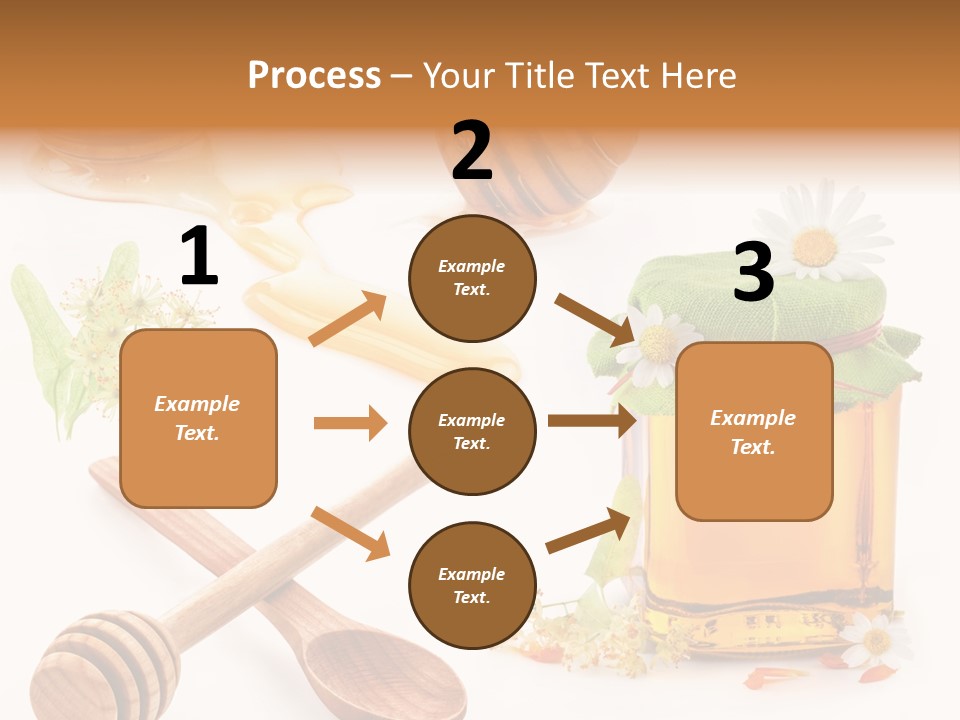 Process – Your Title Text Here

1

Example Text.

2

Example Text.

Example Text.

Example Text.

3

Example Text.